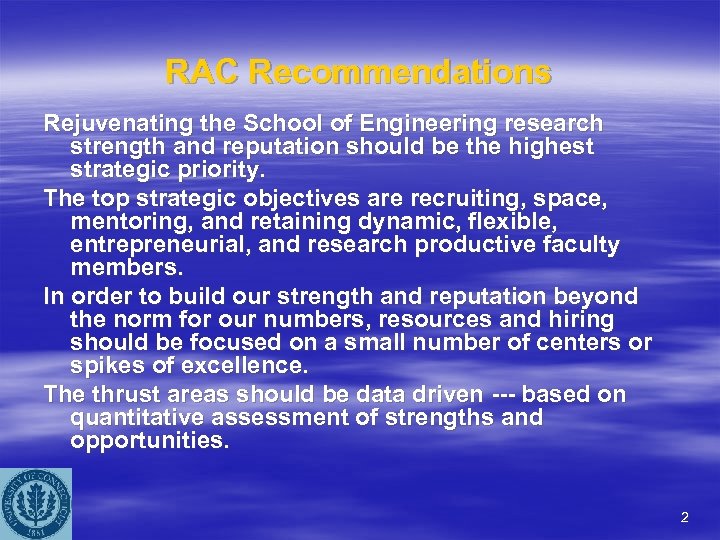 RAC Recommendations

Rejuvenating the School of Engineering research strength and reputation should be the highest strategic priority.

The top strategic objectives are recruiting, space, mentoring, and retaining dynamic, flexible, entrepreneurial, and research productive faculty members.

In order to build our strength and reputation beyond the norm for our numbers, resources and hiring should be focused on a small number of centers or spikes of excellence.

The thrust areas should be data driven --- based on quantitative assessment of strengths and opportunities.

UNIVERSITY OF CONNECTICUT 1881

2